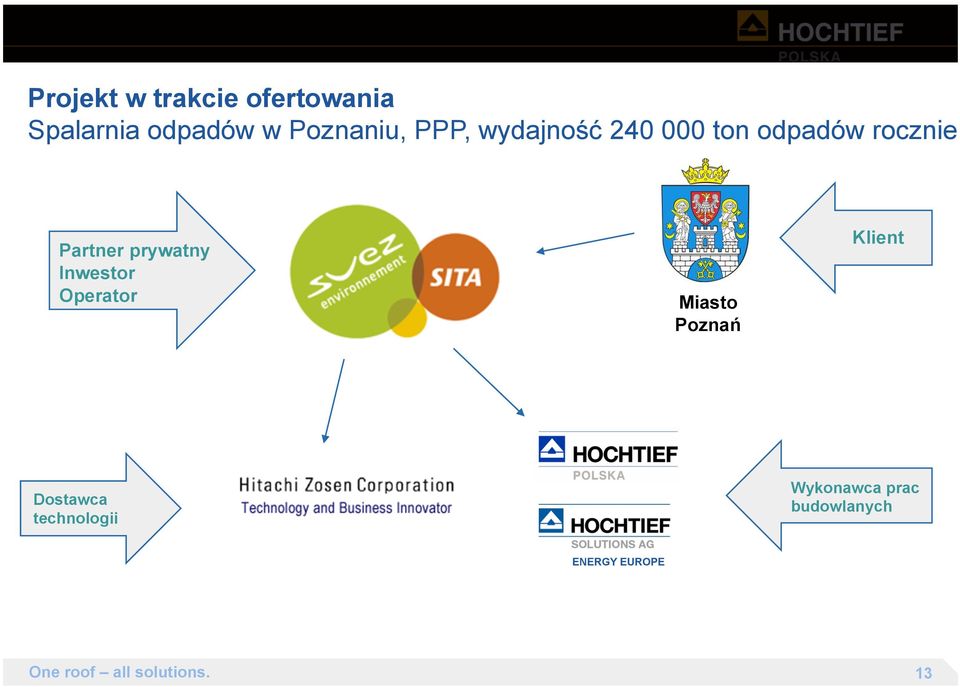 HOCHTIEF
POLSKA

Projekt w trakcie ofertowania
Spalarnia odpadów w Poznaniu, PPP, wydajność 240 000 ton odpadów rocznie

Partner prywatny
Inwestor
Operator

suez environnement

SITA

Miasto
Poznań

Klient

Dostawca technologii

Hitachi Zosen Corporation
Technology and Business Innovator

HOCHTIEF
POLSKA

HOCHTIEF
SOLUTIONS AG
ENERGY EUROPE

Wykonawca prac budowlanych

One roof – all solutions.

13